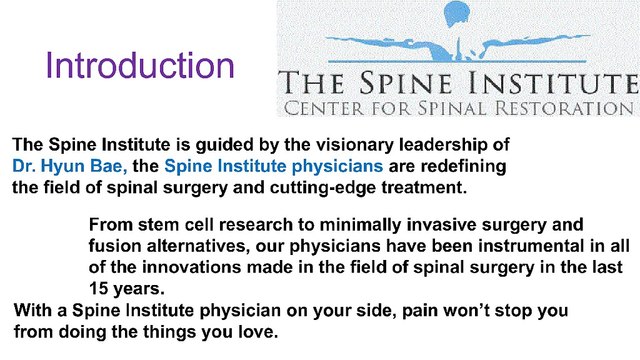 Introduction

THE SPINE INSTITUTE
CENTER FOR SPINAL RESTORATION

The Spine Institute is guided by the visionary leadership of Dr. Hyun Bae, the Spine Institute physicians are redefining the field of spinal surgery and cutting-edge treatment.

From stem cell research to minimally invasive surgery and fusion alternatives, our physicians have been instrumental in all of the innovations made in the field of spinal surgery in the last 15 years.

With a Spine Institute physician on your side, pain won't stop you from doing the things you love.